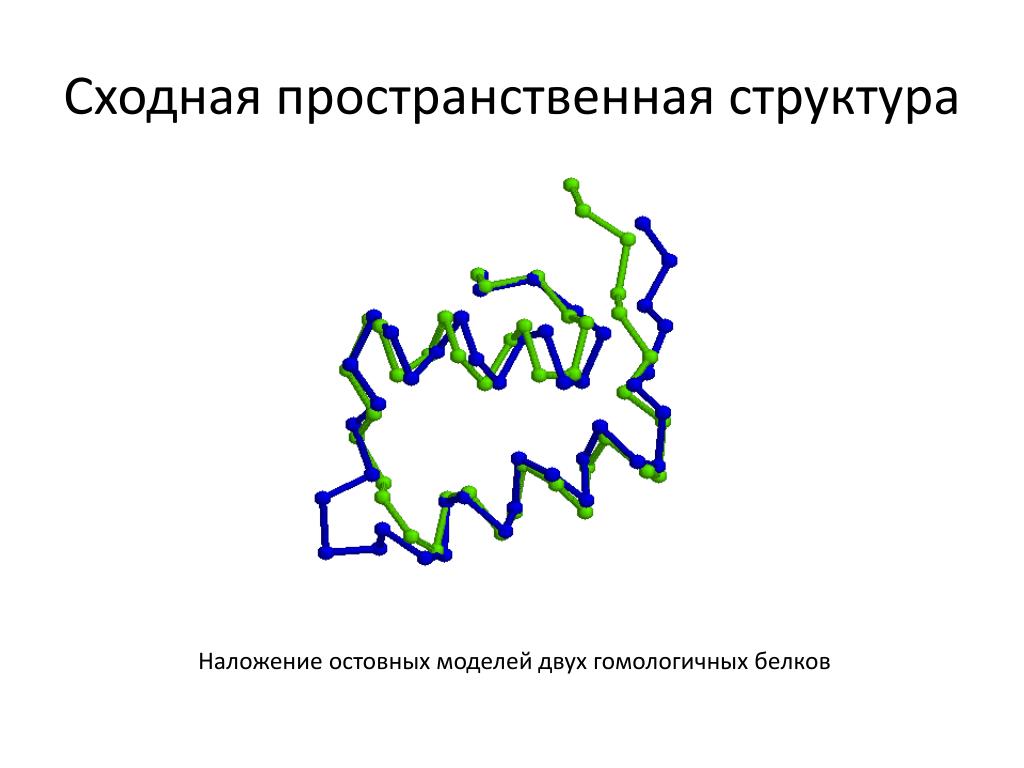 Сходная пространственная структура

Наложение остовных моделей двух гомологичных белков